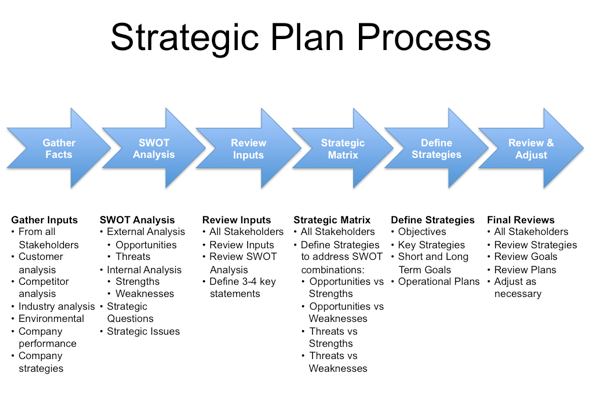 Strategic Plan Process

Gather Facts

SWOT Analysis

Review Inputs

Strategic Matrix

Define Strategies

Review & Adjust

Gather Inputs
• From all Stakeholders
• Customer analysis
• Competitor analysis
• Industry analysis
• Environmental
• Company performance
• Company strategies

SWOT Analysis
• External Analysis
  • Opportunities
  • Threats
• Internal Analysis
  • Strengths
  • Weaknesses
• Strategic Questions
• Strategic Issues

Review Inputs
• All Stakeholders
• Review Inputs
• Review SWOT Analysis
• Define 3-4 key statements

Strategic Matrix
• All Stakeholders
• Define Strategies to address SWOT combinations:
  • Opportunities vs Strengths
  • Opportunities vs Weaknesses
  • Threats vs Strengths
  • Threats vs Weaknesses

Define Strategies
• Objectives
• Key Strategies
• Short and Long Term Goals
• Operational Plans

Final Reviews
• All Stakeholders
• Review Strategies
• Review Goals
• Review Plans
• Adjust as necessary